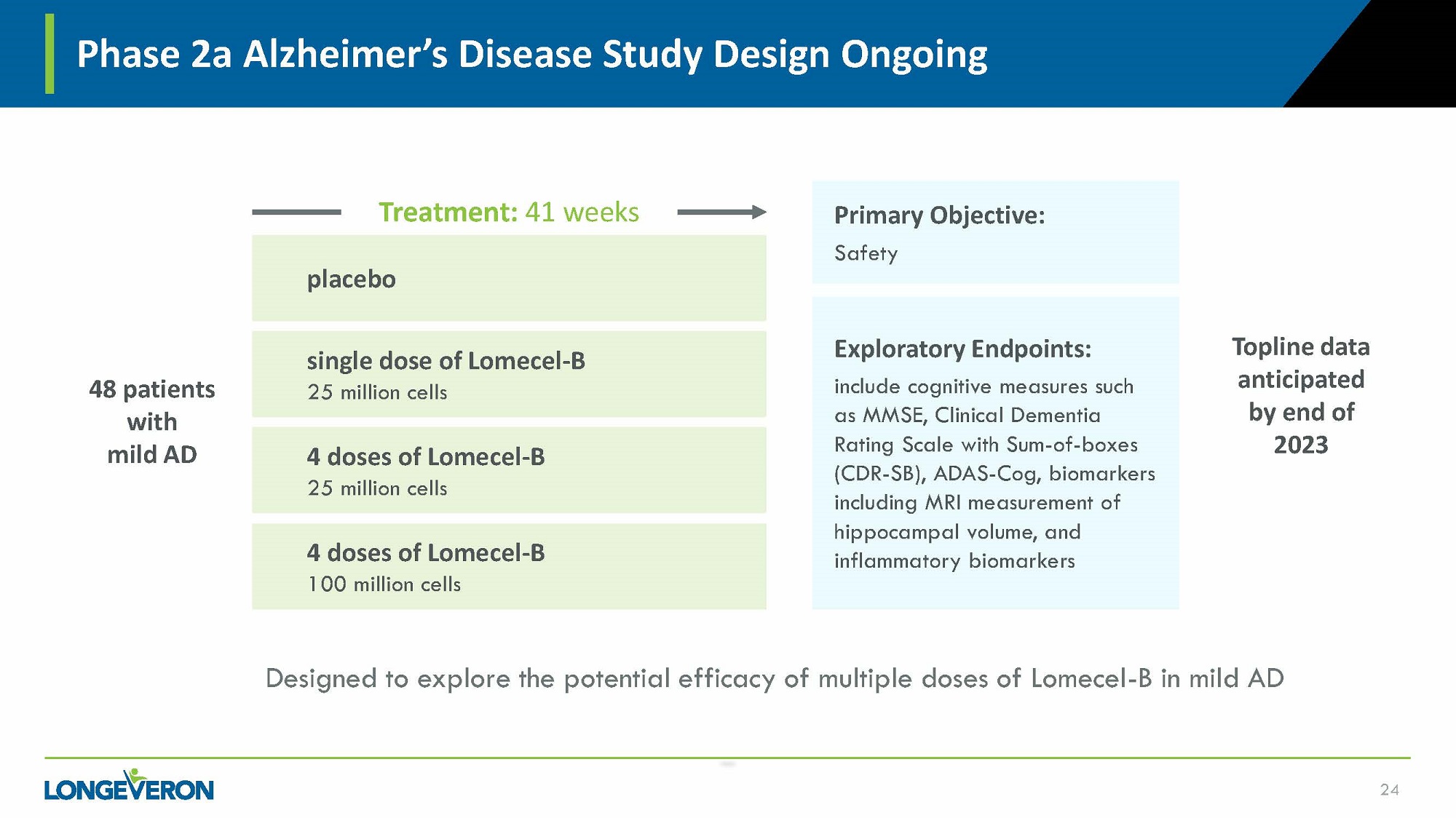 Phase 2a Alzheimer's Disease Study Design Ongoing

48 patients with mild AD

Treatment: 41 weeks

placebo

single dose of Lomecel-B
25 million cells

4 doses of Lomecel-B
25 million cells

4 doses of Lomecel-B
100 million cells

Primary Objective:
Safety

Exploratory Endpoints:
include cognitive measures such as MMSE, Clinical Dementia Rating Scale with Sum-of-boxes (CDR-SB), ADAS-Cog, biomarkers including MRI measurement of hippocampal volume, and inflammatory biomarkers

Topline data anticipated by end of 2023

Designed to explore the potential efficacy of multiple doses of Lomecel-B in mild AD

LONGEVERON

24